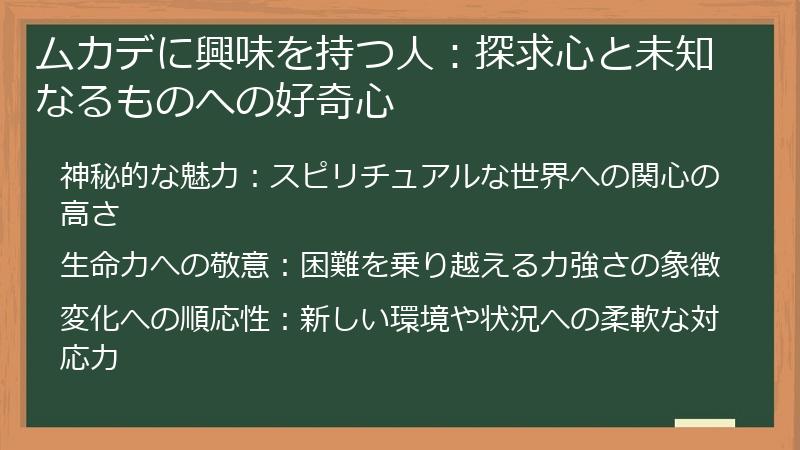 ムカデに興味を持つ人：探求心と未知なるものへの好奇心

神秘的な魅力：スピリチュアルな世界への関心の高さ

生命力への敬意：困難を乗り越える力強さの象徴

変化への順応性：新しい環境や状況への柔軟な対応力